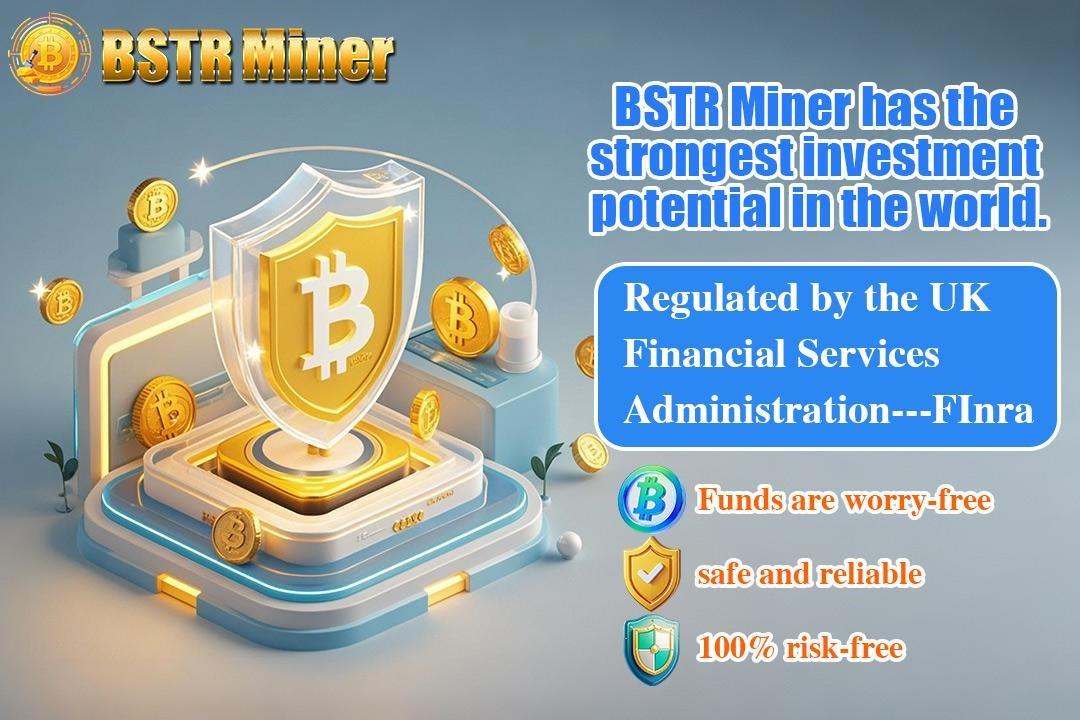 BSTR Miner

BSTR Miner has the strongest investment potential in the world.

Regulated by the UK Financial Services Administration---FInra

Funds are worry-free

safe and reliable

100% risk-free